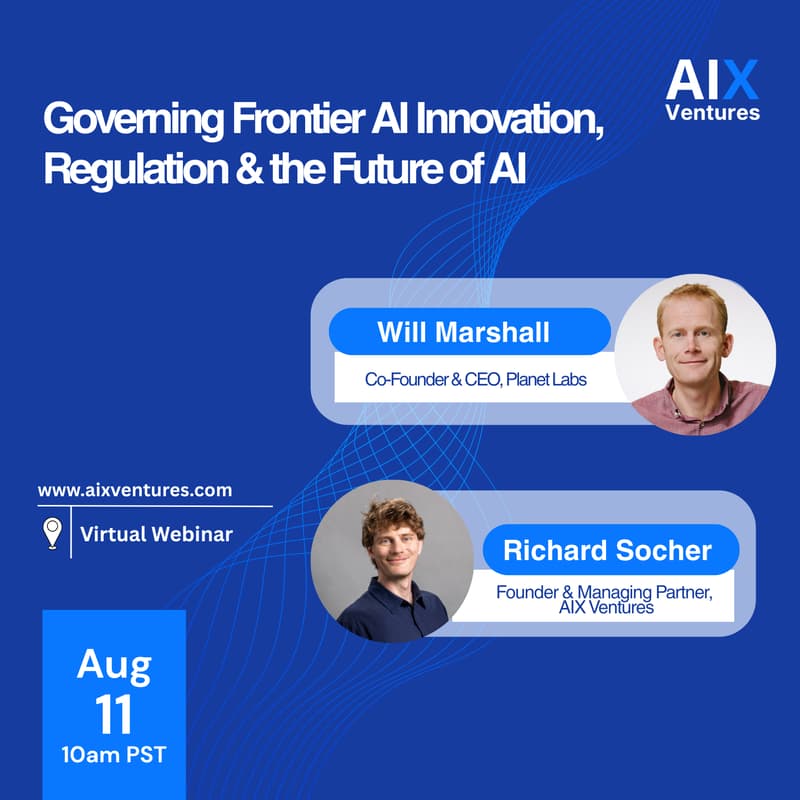 AIX
Ventures

Governing Frontier AI Innovation, Regulation & the Future of AI

Will Marshall
Co-Founder & CEO, Planet Labs

www.aixventures.com

Virtual Webinar

Richard Socher
Founder & Managing Partner, AIX Ventures

Aug
11
10am PST